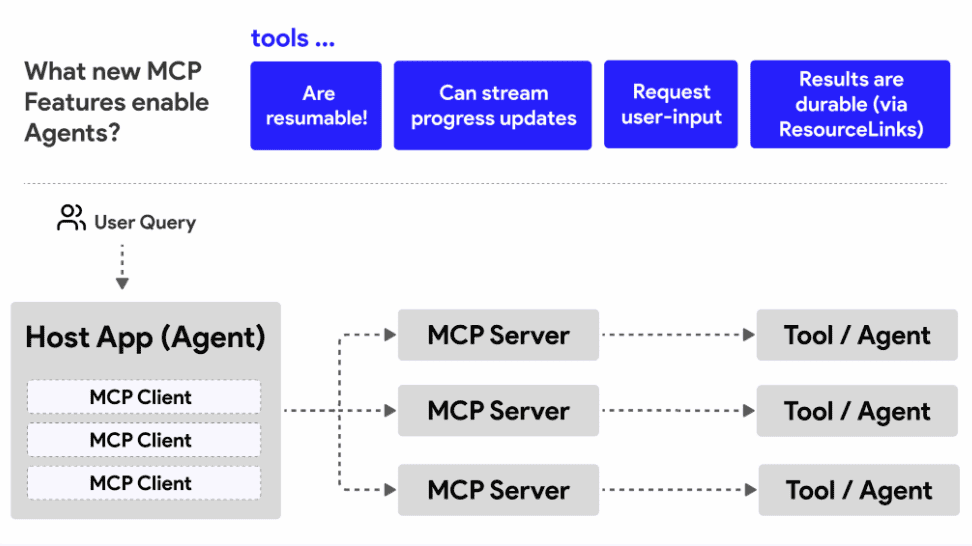 What new MCP Features enable Agents?

tools ...

Are resumable!

Can stream progress updates

Request user-input

Results are durable (via ResourceLinks)

User Query

Host App (Agent)

MCP Client

MCP Client

MCP Client

MCP Server

MCP Server

MCP Server

Tool / Agent

Tool / Agent

Tool / Agent